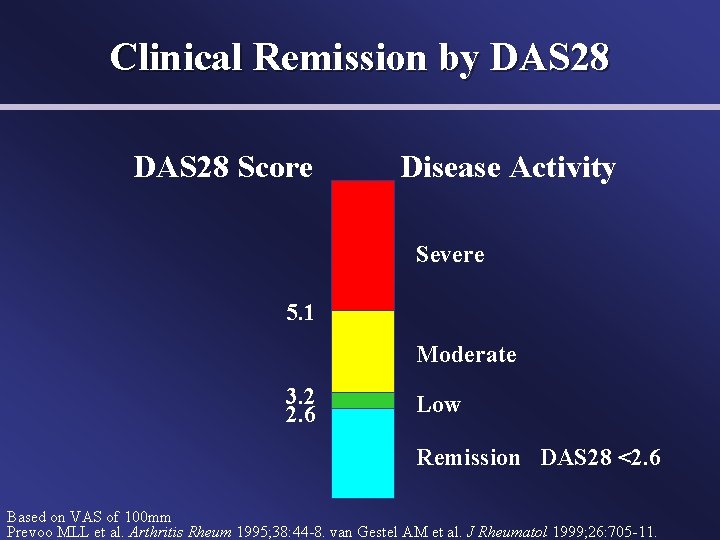 Clinical Remission by DAS28

DAS28 Score

Disease Activity

Severe

5.1

Moderate

3.2

Low

2.6

Remission DAS28 <2.6

Based on VAS of 100mm
Prevoo MLL et al. Arthritis Rheum 1995;38:44-8. van Gestel AM et al. J Rheumatol 1999;26:705-11.